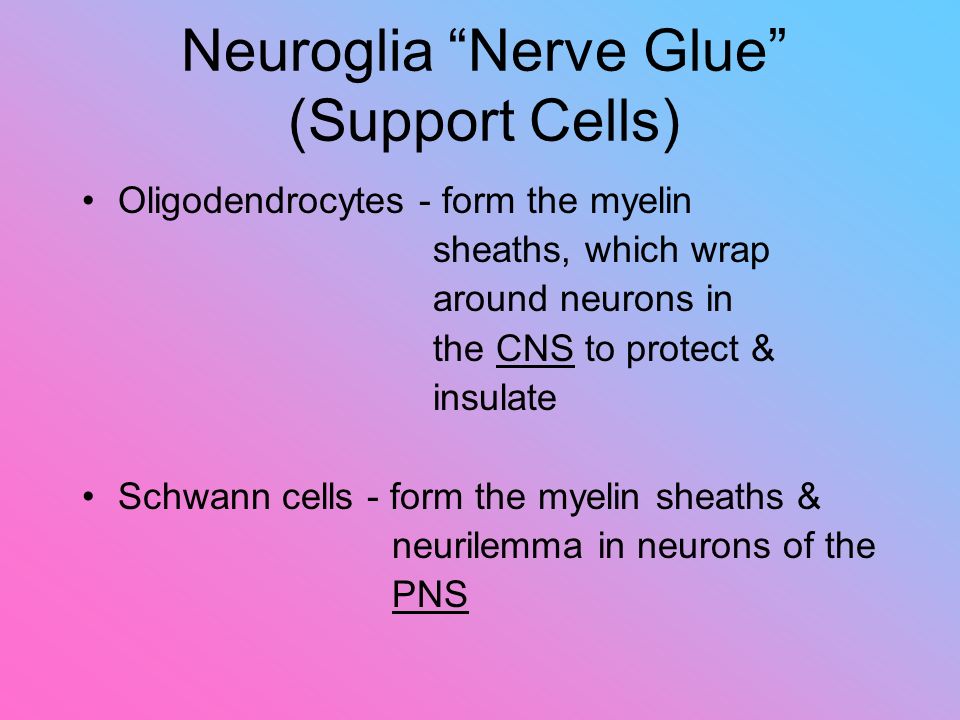 Neuroglia “Nerve Glue” (Support Cells)

• Oligodendrocytes - form the myelin sheaths, which wrap around neurons in the CNS to protect & insulate

• Schwann cells - form the myelin sheaths & neurilemma in neurons of the PNS